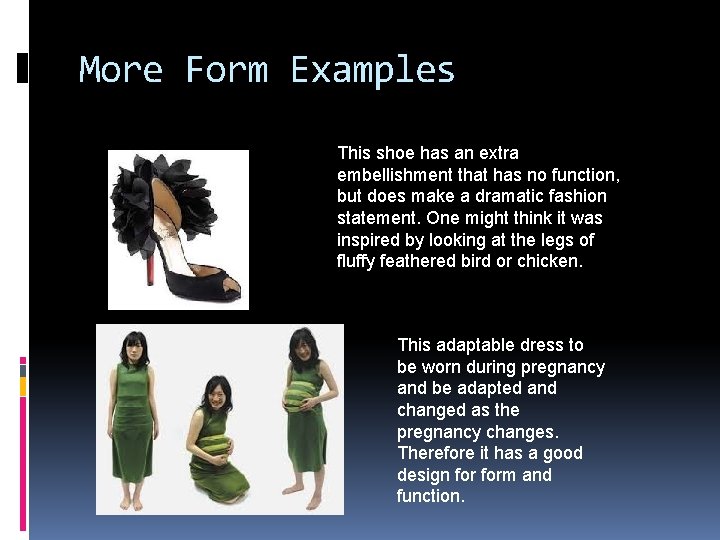 More Form Examples

This shoe has an extra embellishment that has no function, but does make a dramatic fashion statement. One might think it was inspired by looking at the legs of fluffy feathered bird or chicken.

This adaptable dress to be worn during pregnancy and be adapted and changed as the pregnancy changes. Therefore it has a good design for form and function.